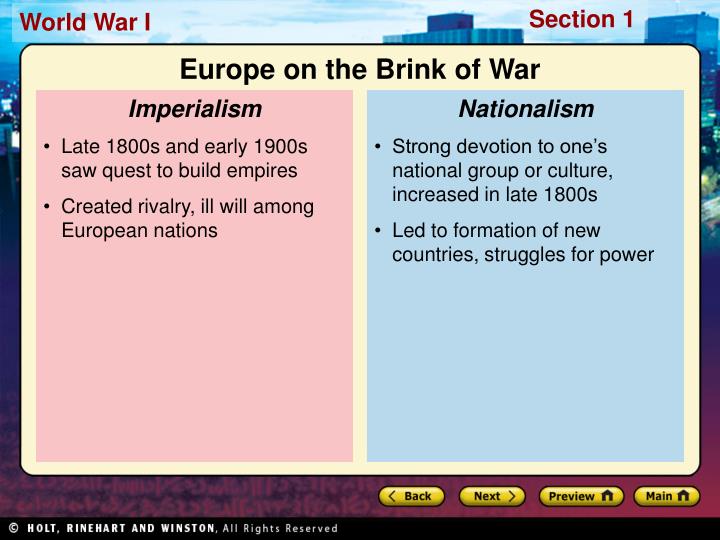 World War I

Section 1

Europe on the Brink of War

Imperialism

• Late 1800s and early 1900s saw quest to build empires

• Created rivalry, ill will among European nations

Nationalism

• Strong devotion to one's national group or culture, increased in late 1800s

• Led to formation of new countries, struggles for power

Back

Next

Preview

Main

© HOLT, RINEHART AND WINSTON, All Rights Reserved